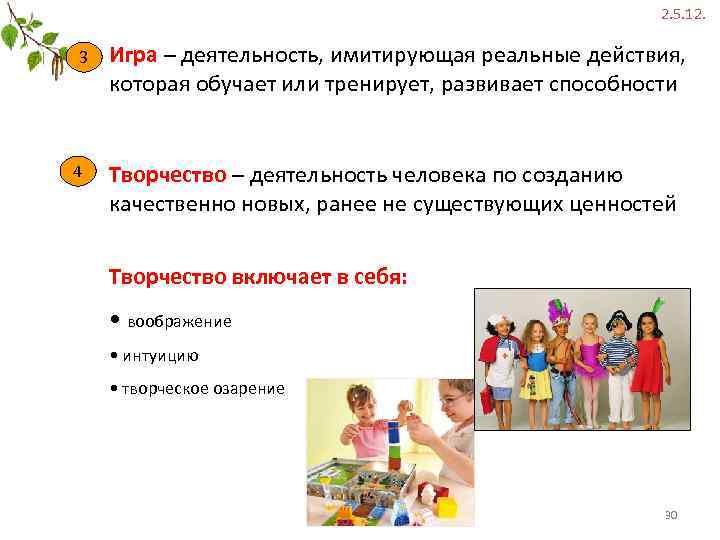 2.5.12.

3 Игра – деятельность, имитирующая реальные действия, которая обучает или тренирует, развивает способности

4 Творчество – деятельность человека по созданию качественно новых, ранее не существующих ценностей

Творчество включает в себя:

• воображение

• интуицию

• творческое озарение

30